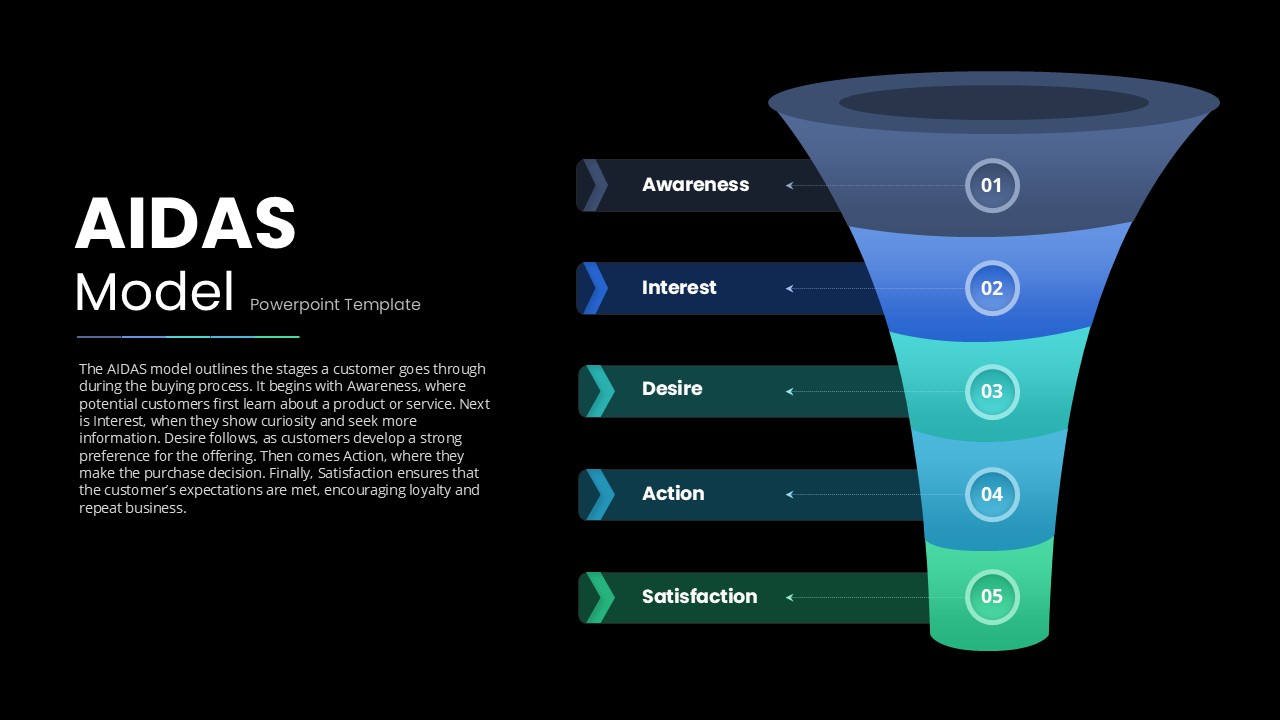 AIDAS
Model Powerpoint Template

The AIDAS model outlines the stages a customer goes through during the buying process. It begins with Awareness, where potential customers first learn about a product or service. Next is Interest, when they show curiosity and seek more information. Desire follows, as customers develop a strong preference for the offering. Then comes Action, where they make the purchase decision. Finally, Satisfaction ensures that the customer's expectations are met, encouraging loyalty and repeat business.

Awareness 01

Interest 02

Desire 03

Action 04

Satisfaction 05